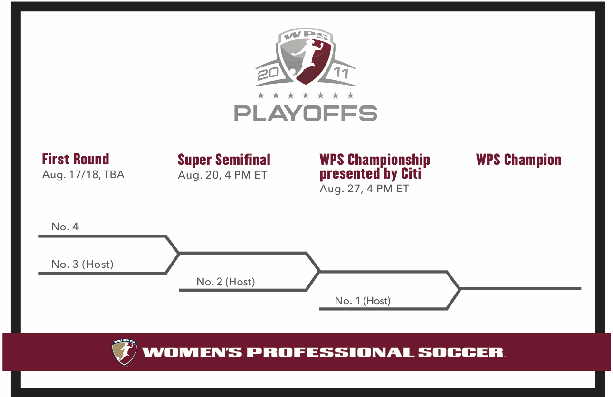 WPS
20 11
PLAYOFFS

First Round
Aug. 17/18, TBA

Super Semifinal
Aug. 20, 4 PM ET

WPS Championship presented by Citi
Aug. 27, 4 PM ET

WPS Champion

No. 4

No. 3 (Host)

No. 2 (Host)

No. 1 (Host)

WOMEN'S PROFESSIONAL SOCCER